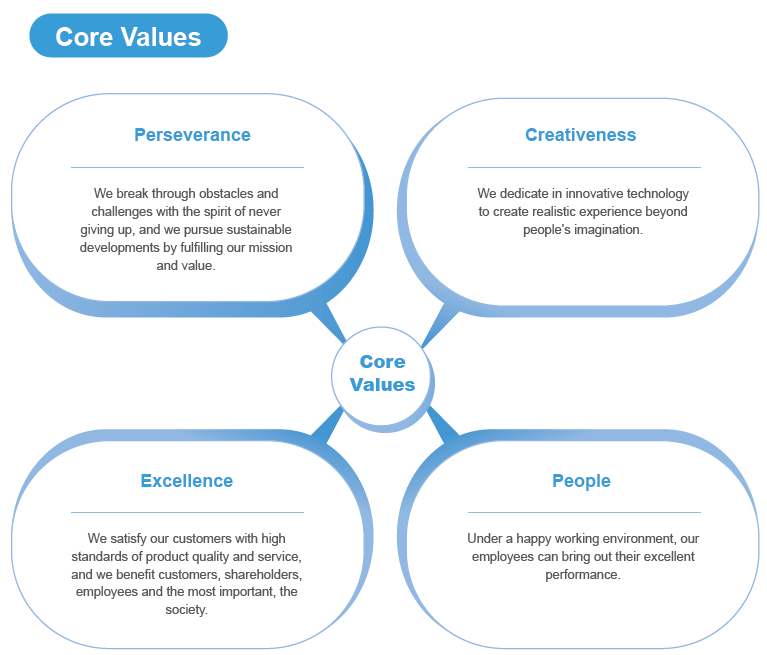 Core Values

Perseverance

We break through obstacles and challenges with the spirit of never giving up, and we pursue sustainable developments by fulfilling our mission and value.

Creativeness

We dedicate in innovative technology to create realistic experience beyond people's imagination.

Core Values

Excellence

We satisfy our customers with high standards of product quality and service, and we benefit customers, shareholders, employees and the most important, the society.

People

Under a happy working environment, our employees can bring out their excellent performance.